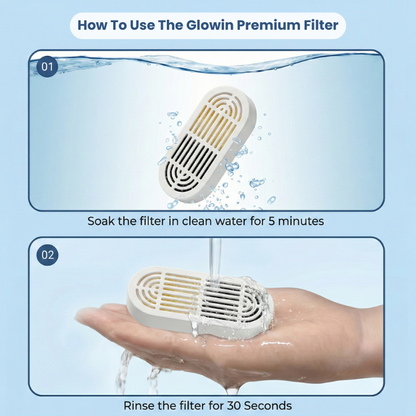 How To Use The Glowin Premium Filter

01

Soak the filter in clean water for 5 minutes

02

Rinse the filter for 30 Seconds